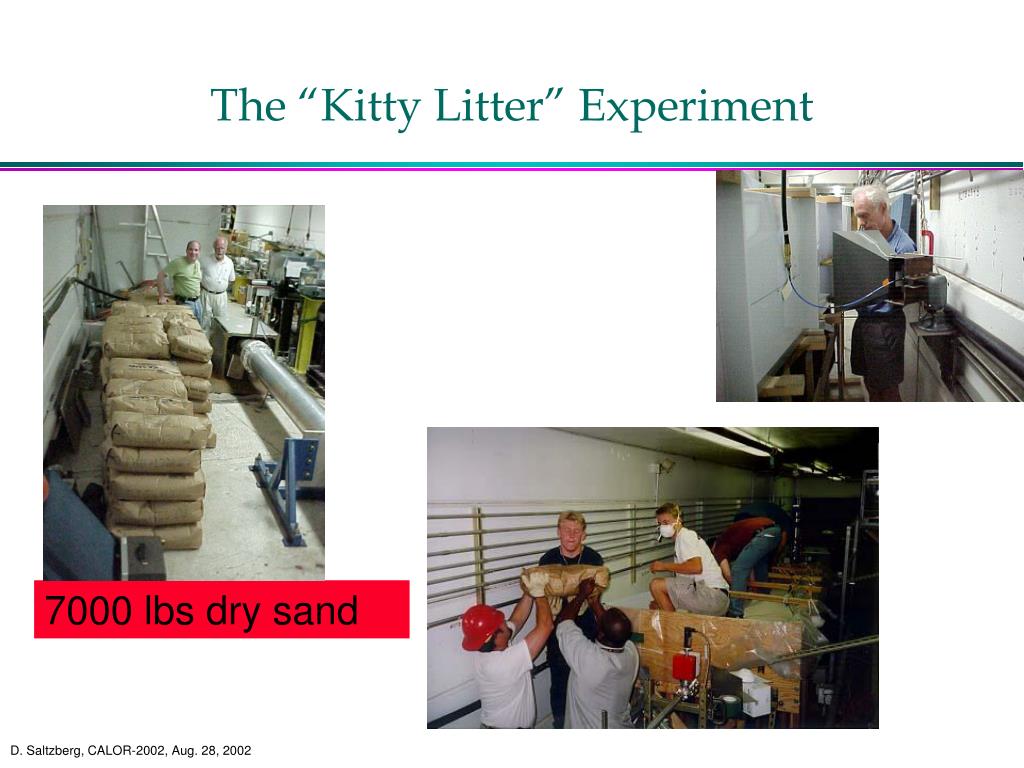 The “Kitty Litter” Experiment

7000 lbs dry sand

D. Saltzberg, CALOR-2002, Aug. 28, 2002